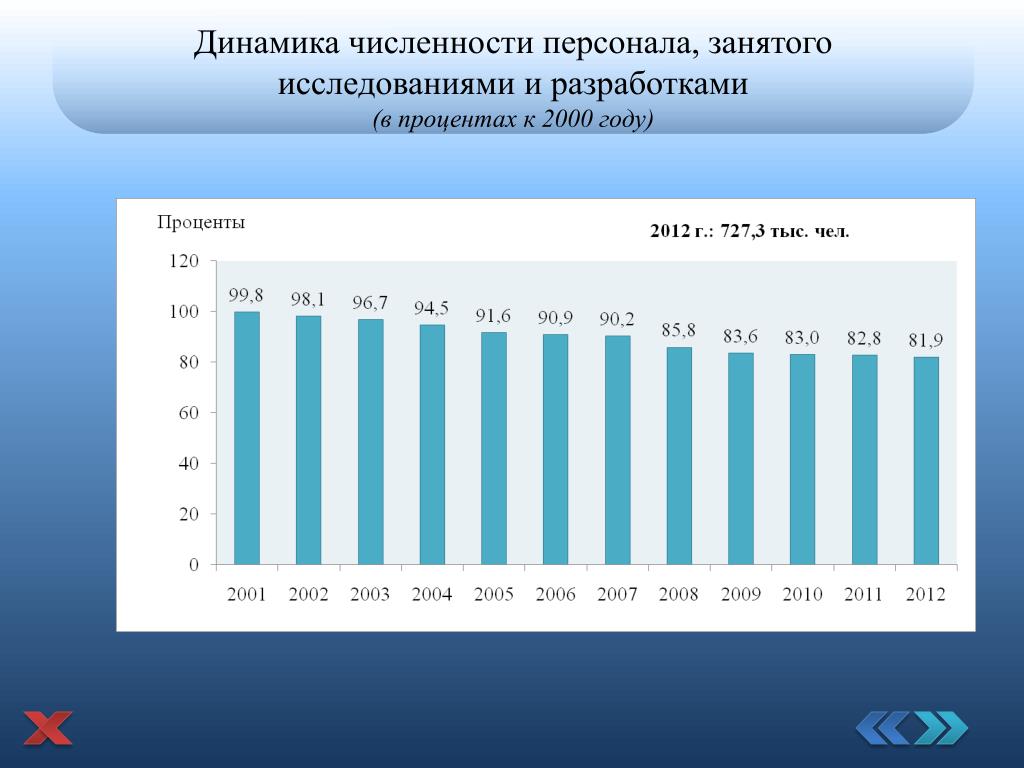 Динамика численности персонала, занятого исследованиями и разработками
(в процентах к 2000 году)

Проценты

2012 г.: 727,3 тыс. чел.

120
100
80
60
40
20
0

99,8
98,1
96,7
94,5
91,6
90,9
90,2
85,8
83,6
83,0
82,8
81,9

2001 2002 2003 2004 2005 2006 2007 2008 2009 2010 2011 2012